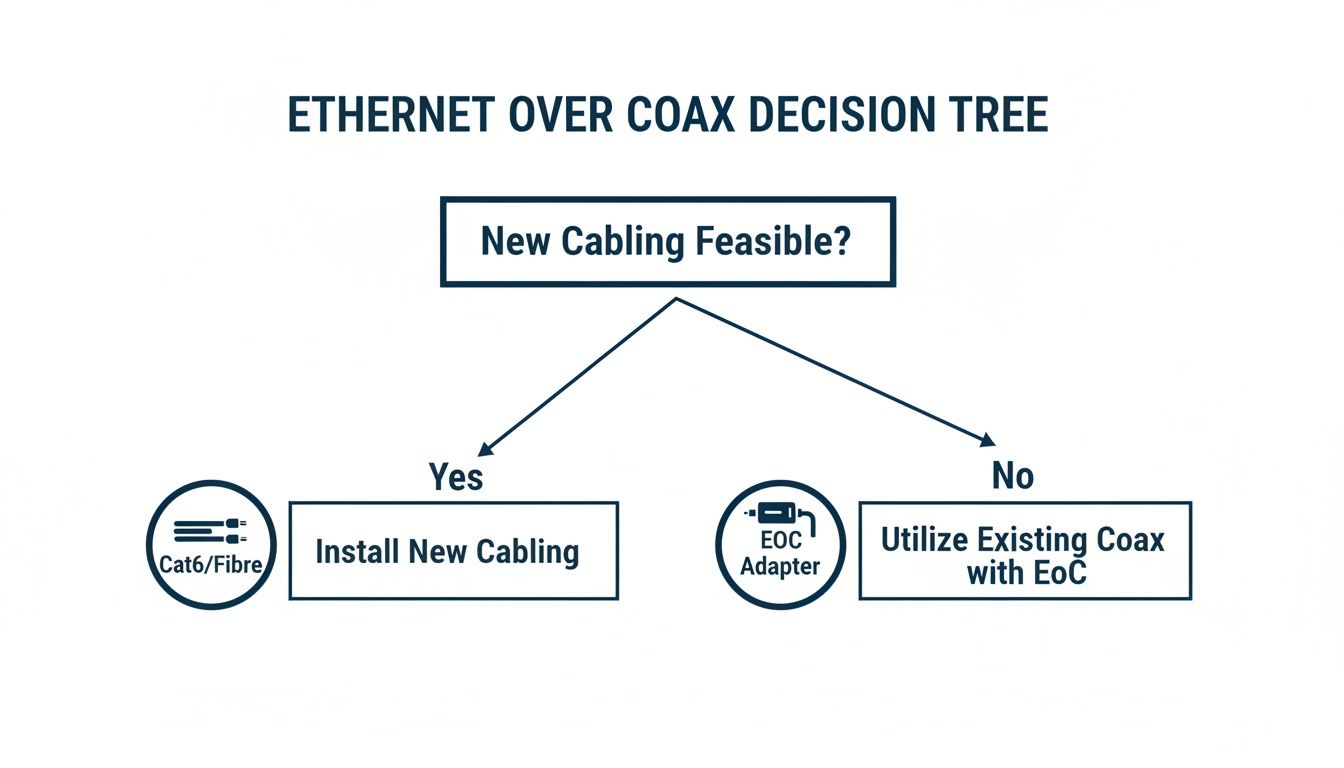 ETHERNET OVER COAX DECISION TREE

New Cabling Feasible?

Yes

Cat6/Fibre

Install New Cabling

No

EOC Adapter

Utilize Existing Coax with EoC